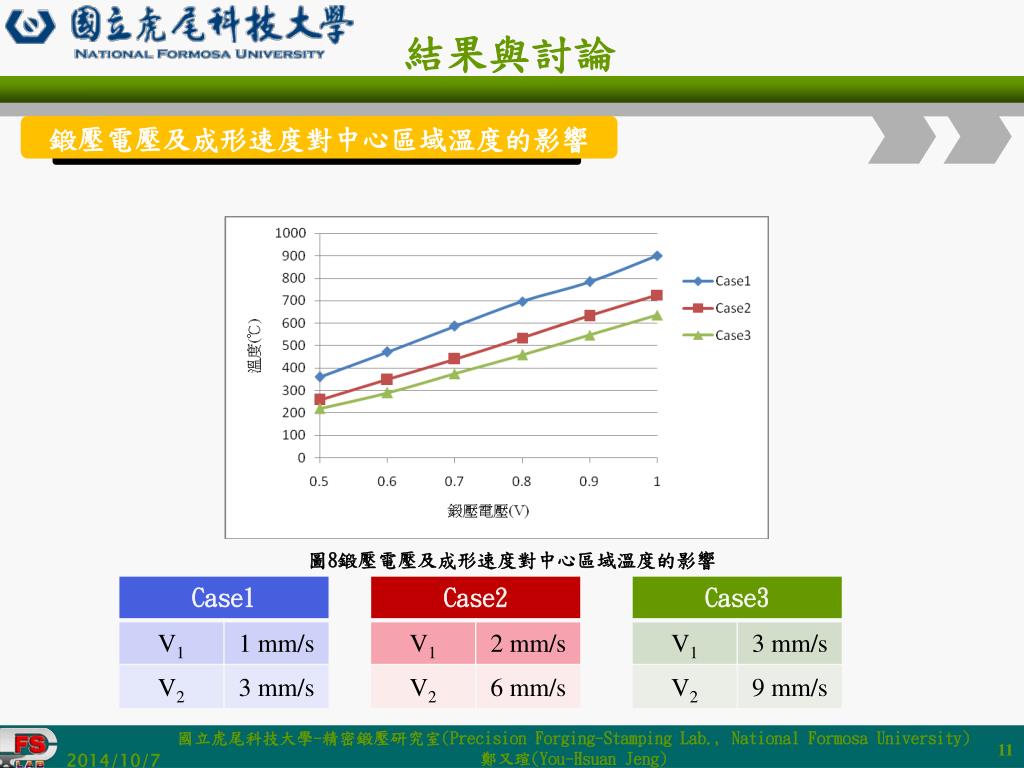 國立虎尾科技大學
NATIONAL FORMOSA UNIVERSITY

結果與討論

鍛壓電壓及成形速度對中心區域溫度的影響

1000
900
800
700
600
500
400
300
200
100
0
溫度(℃)
0.5 0.6 0.7 0.8 0.9 1
鍛壓電壓(V)
Case1
Case2
Case3

圖8鍛壓電壓及成形速度對中心區域溫度的影響

| Case1 | |
|---|---|
| $V_1$ | 1 mm/s |
| $V_2$ | 3 mm/s |

| Case2 | |
|---|---|
| $V_1$ | 2 mm/s |
| $V_2$ | 6 mm/s |

| Case3 | |
|---|---|
| $V_1$ | 3 mm/s |
| $V_2$ | 9 mm/s |

FS LAB
2014/10/7
國立虎尾科技大學-精密鍛壓研究室(Precision Forging-Stamping Lab., National Formosa University)
鄭又瑄(You-Hsuan Jeng)
11